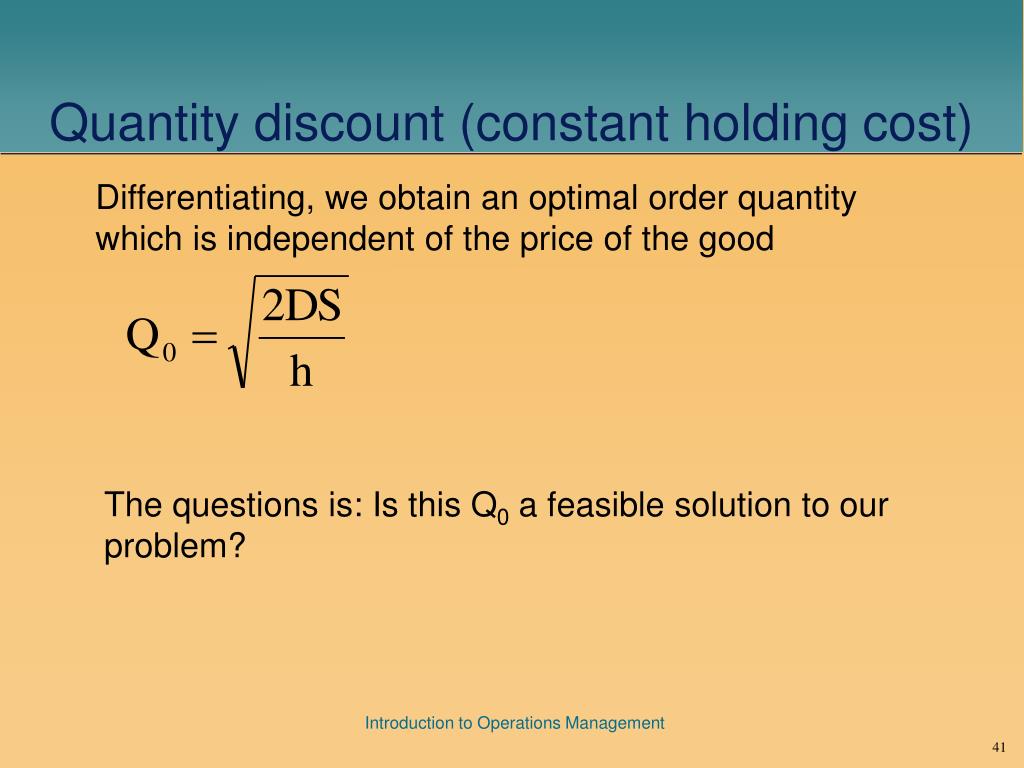 Quantity discount (constant holding cost)

Differentiating, we obtain an optimal order quantity which is independent of the price of the good

$Q_0 = \sqrt{\frac{2DS}{h}}$

The questions is: Is this $Q_0$ a feasible solution to our problem?

Introduction to Operations Management

41